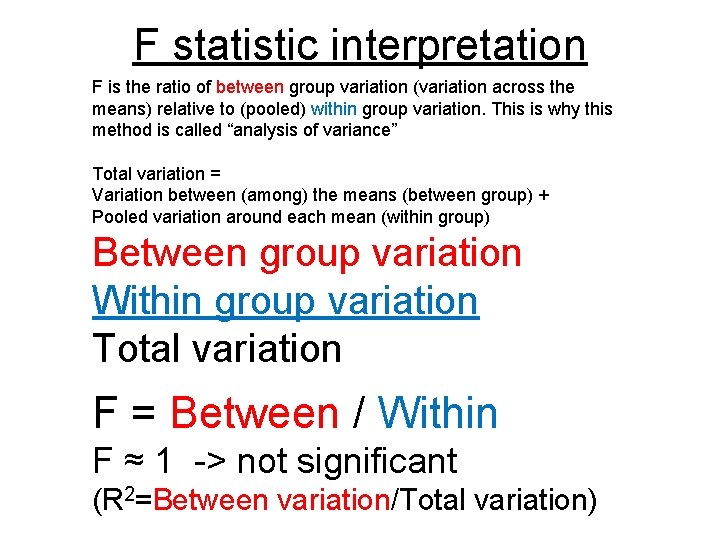 F statistic interpretation

F is the ratio of between group variation (variation across the means) relative to (pooled) within group variation. This is why this method is called “analysis of variance”

Total variation =
Variation between (among) the means (between group) +
Pooled variation around each mean (within group)

Between group variation
Within group variation
Total variation

F = Between / Within
F ≈ 1 -> not significant
($R^2$=Between variation/Total variation)